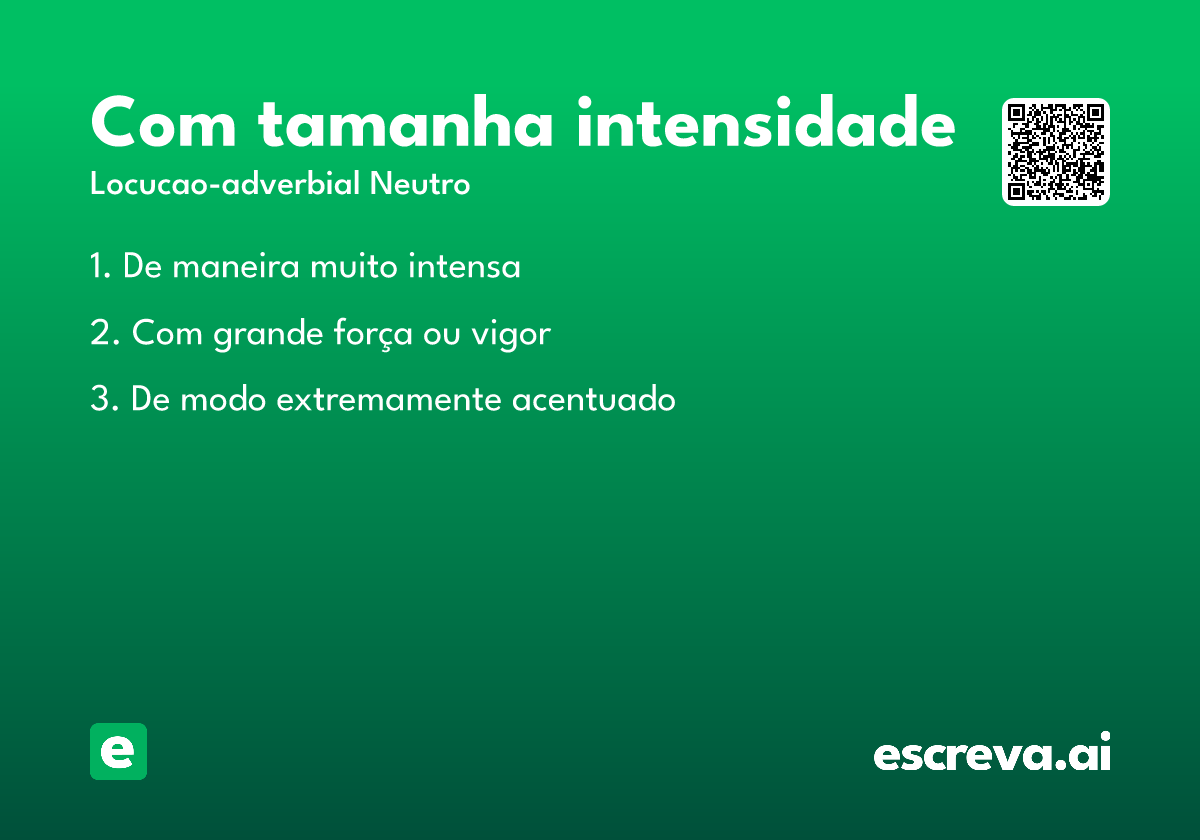 Com tamanha intensidade

Locucao-adverbial Neutro

1. De maneira muito intensa

2. Com grande força ou vigor

3. De modo extremamente acentuado

e

escreva.ai